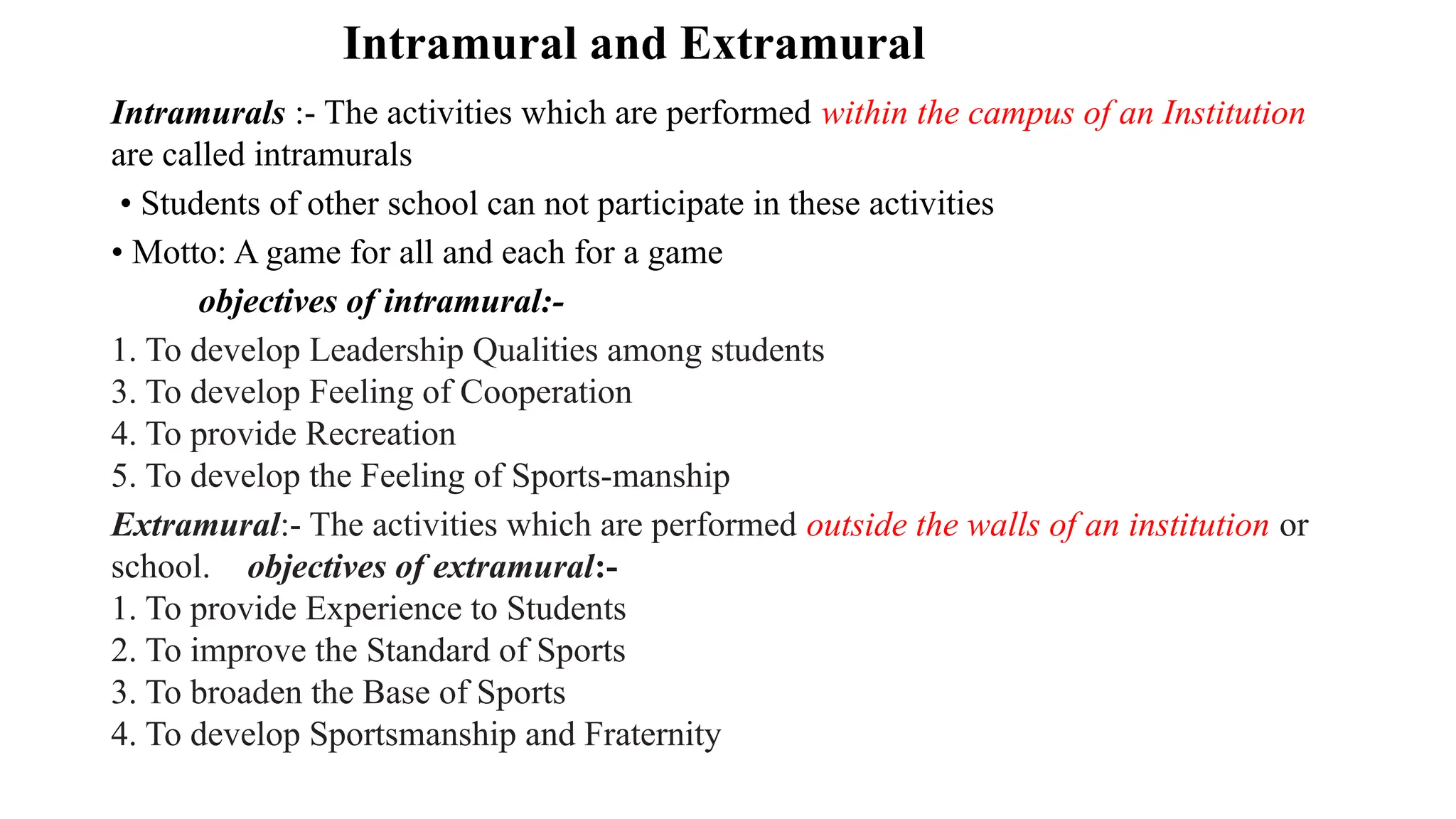 Intramural and Extramural

Intramurals :- The activities which are performed within the campus of an Institution are called intramurals

• Students of other school can not participate in these activities

• Motto: A game for all and each for a game

objectives of intramural:-

1. To develop Leadership Qualities among students
3. To develop Feeling of Cooperation
4. To provide Recreation
5. To develop the Feeling of Sports-manship

Extramural:- The activities which are performed outside the walls of an institution or school. objectives of extramural:-

1. To provide Experience to Students
2. To improve the Standard of Sports
3. To broaden the Base of Sports
4. To develop Sportsmanship and Fraternity